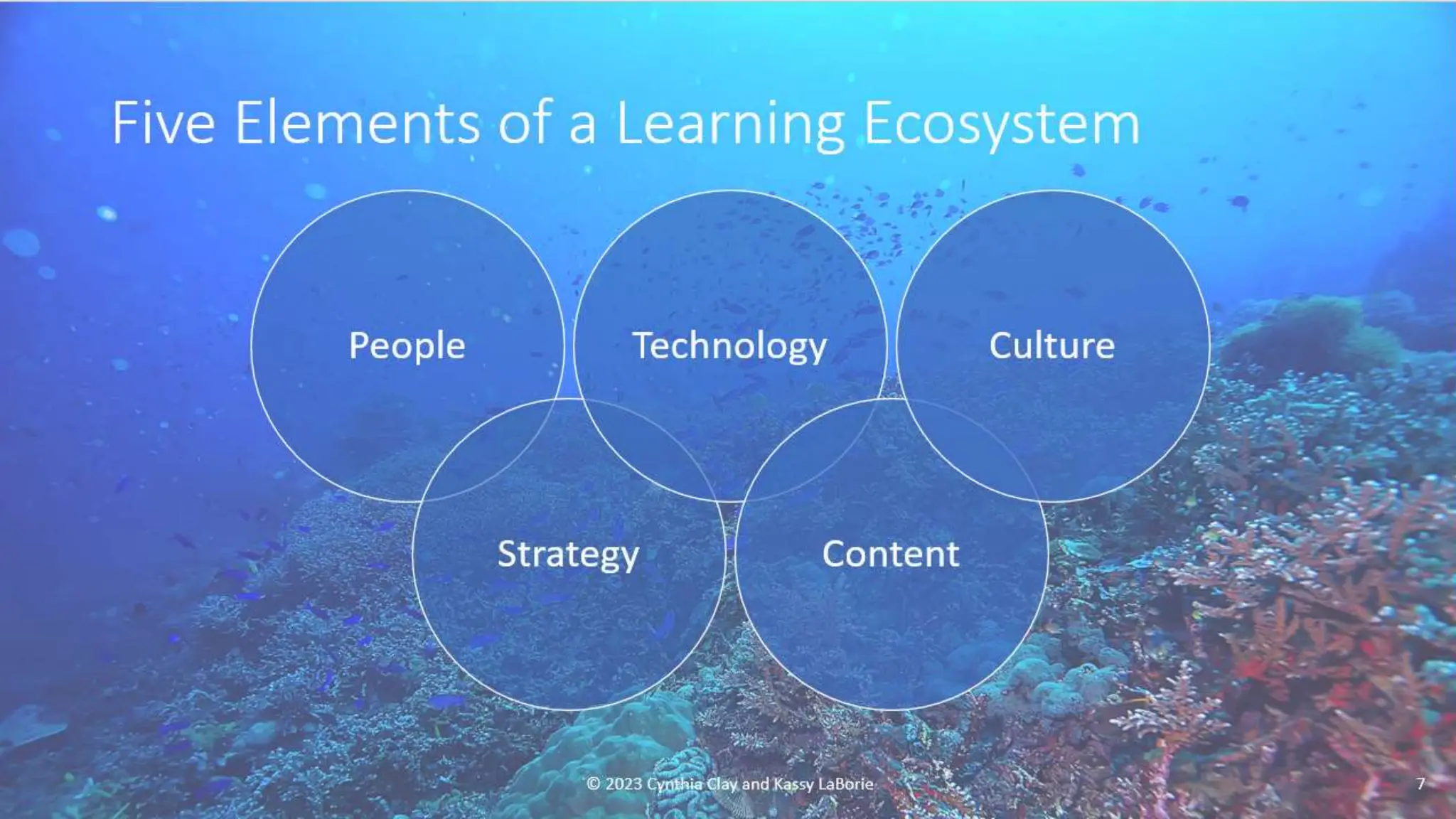 Five Elements of a Learning Ecosystem

People

Technology

Culture

Strategy

Content

© 2023 Cynthia Clay and Kassy LaBorie

7